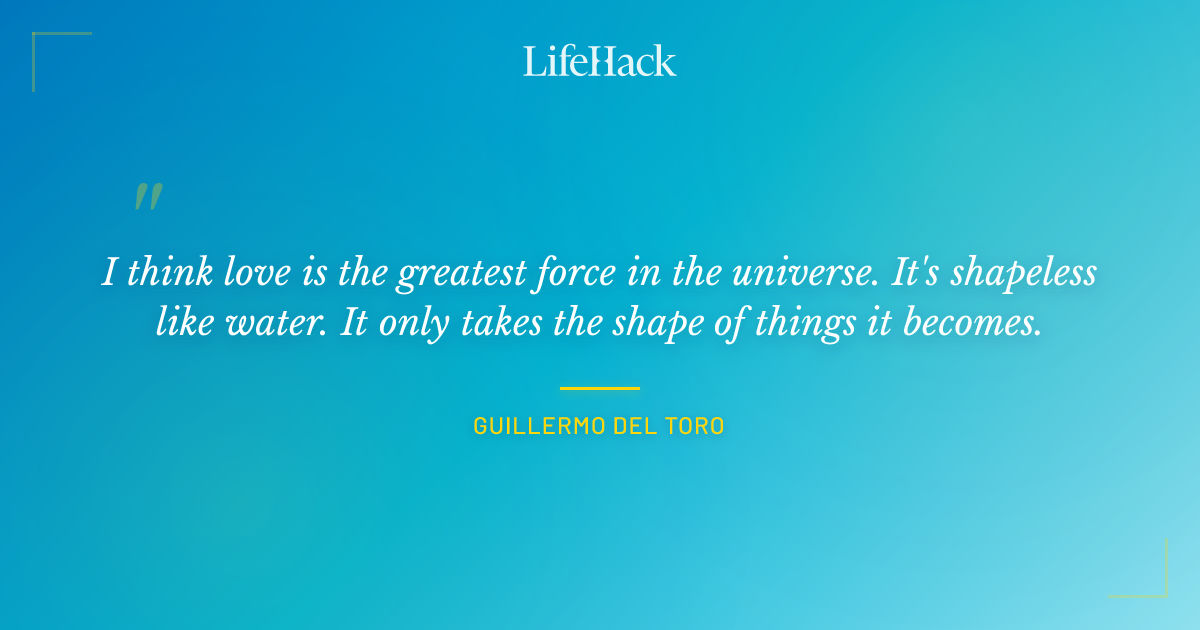 LifeHack

"

I think love is the greatest force in the universe. It's shapeless like water. It only takes the shape of things it becomes.

GUILLERMO DEL TORO